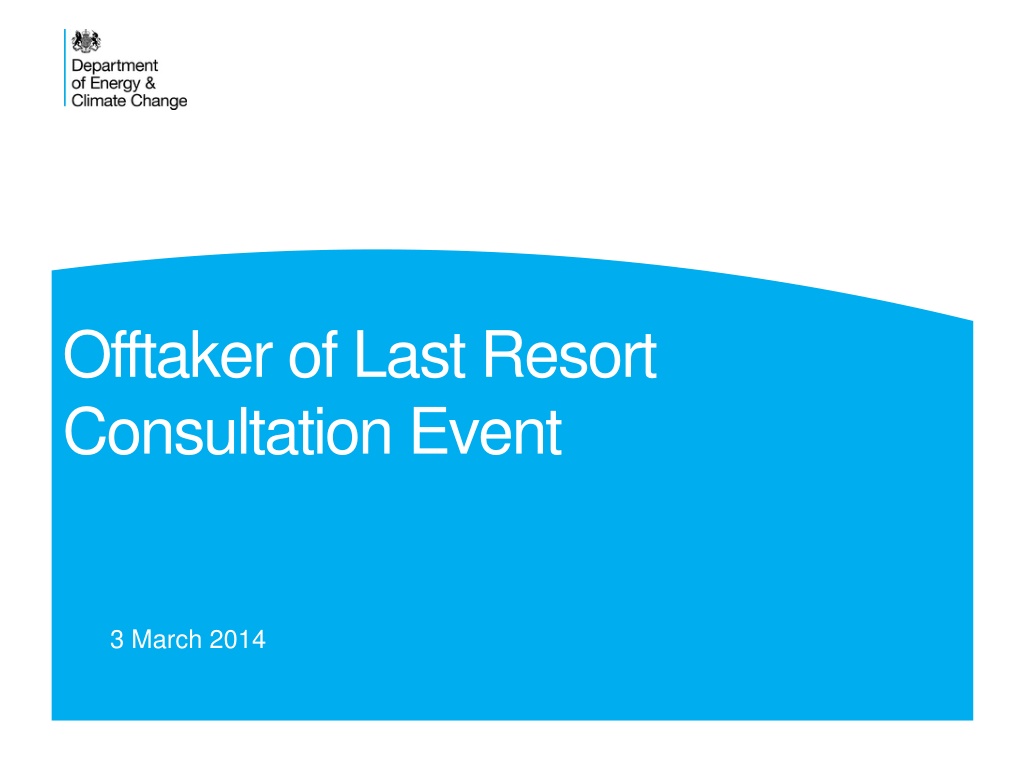 Department of Energy & Climate Change

Offtaker of Last Resort Consultation Event

3 March 2014